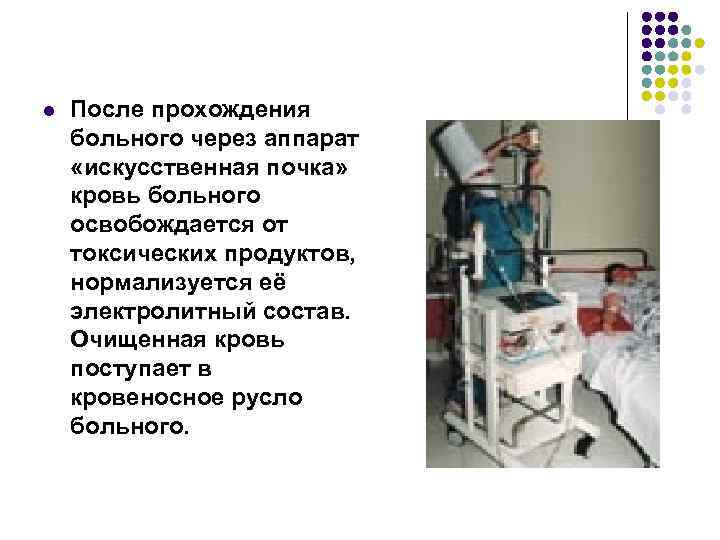 После прохождения больного через аппарат «искусственная почка» кровь больного освобождается от токсических продуктов, нормализуется её электролитный состав. Очищенная кровь поступает в кровеносное русло больного.